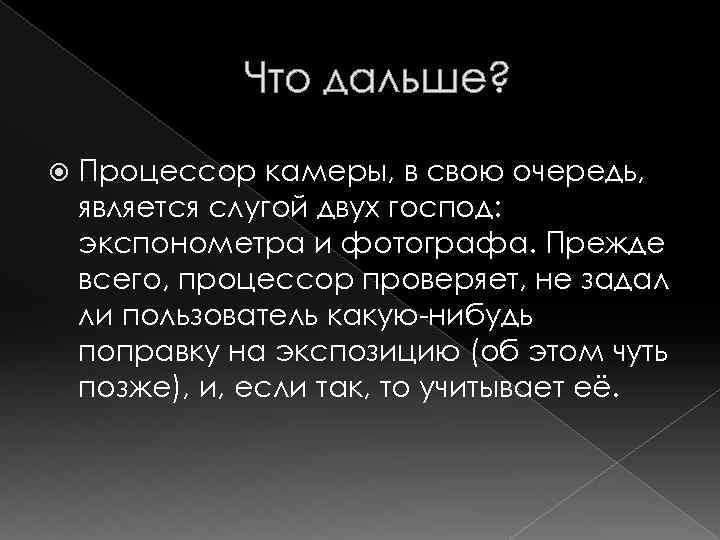 Что дальше?

Процессор камеры, в свою очередь, является слугой двух господ: экспонометра и фотографа. Прежде всего, процессор проверяет, не задал ли пользователь какую-нибудь поправку на экспозицию (об этом чуть позже), и, если так, то учитывает её.